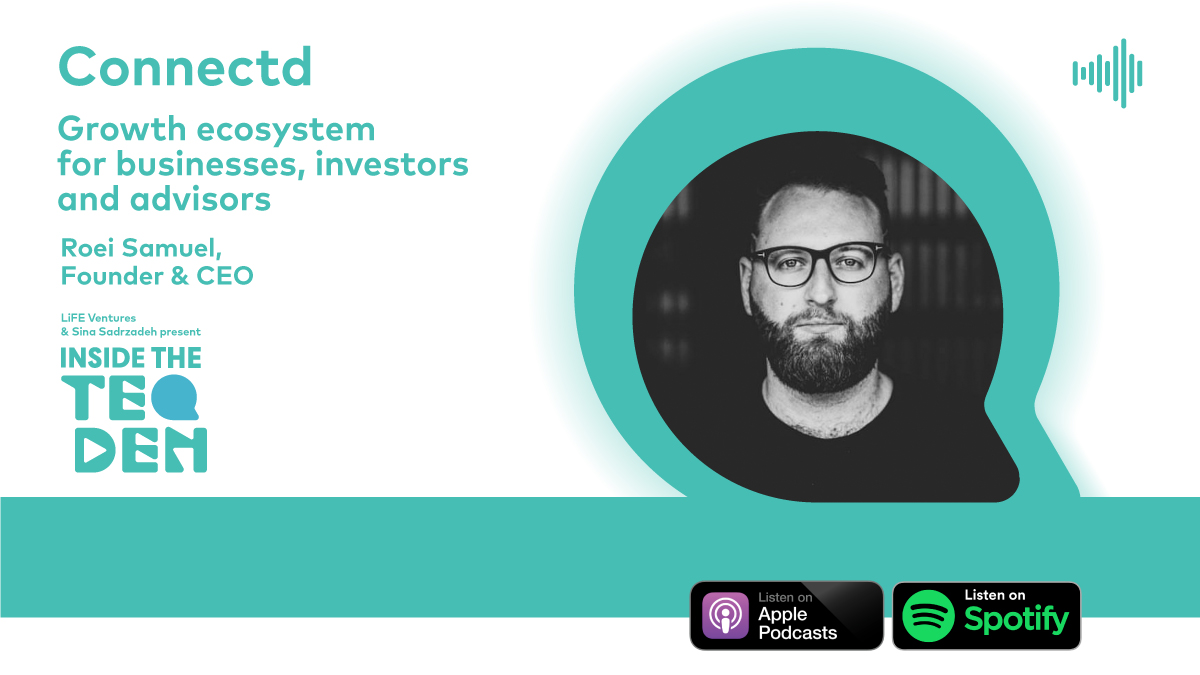 Connectd

Growth ecosystem for businesses, investors and advisors

Roei Samuel, Founder & CEO

LiFE Ventures & Sina Sadrzadeh present

INSIDE THE TEQ DEN

Listen on Apple Podcasts

Listen on Spotify